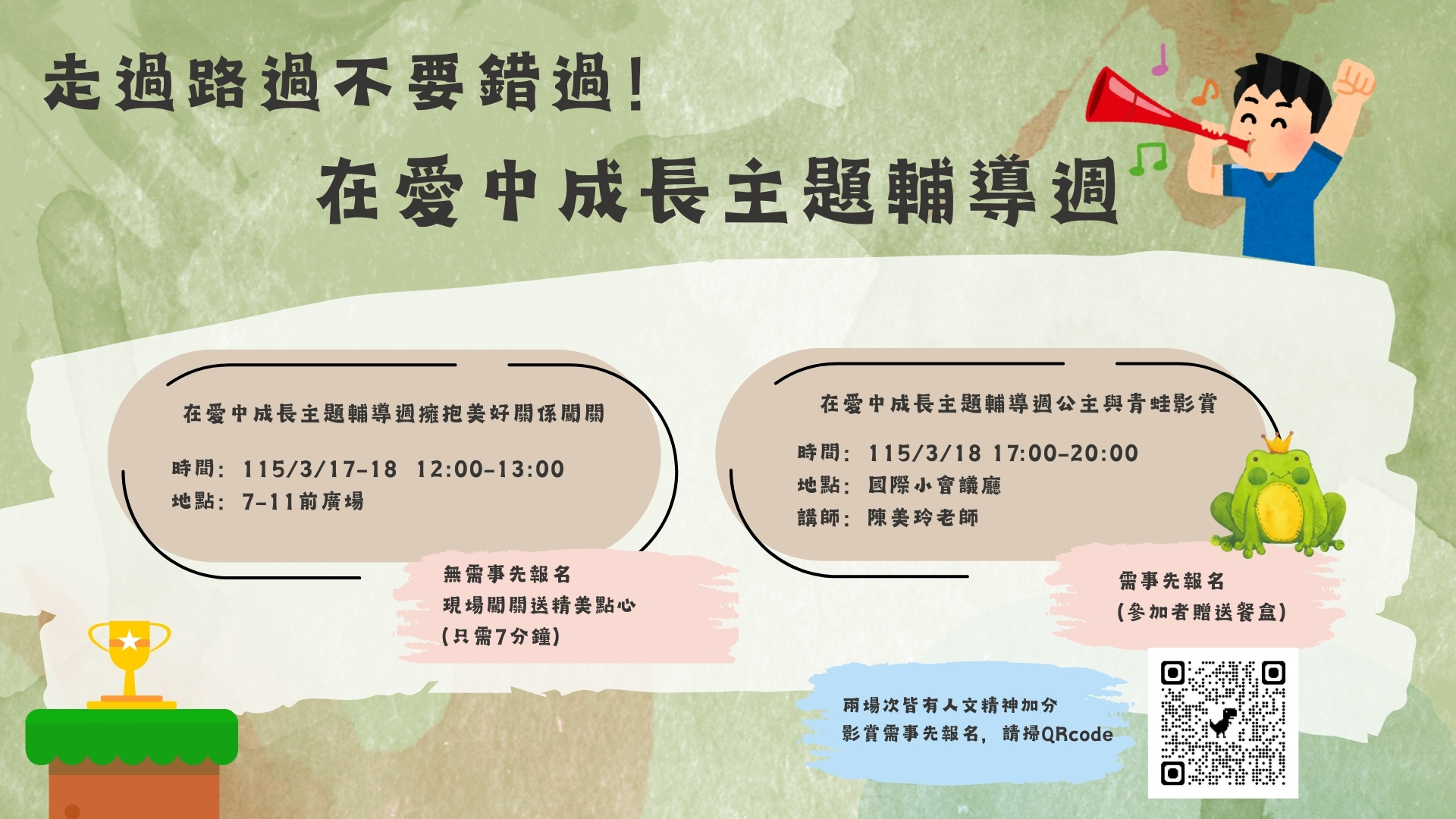 走過路過不要錯過!

在愛中成長主題輔導週

在愛中成長主題輔導週擁抱美好關係闖關

時間: 115/3/17-18 12:00-13:00
地點: 7-11前廣場

無需事先報名
現場闖關送精美點心
(只需7分鐘)

在愛中成長主題輔導週公主與青蛙影賞

時間: 115/3/18 17:00-20:00
地點: 國際小會議廳
講師: 陳美玲老師

需事先報名
(參加者贈送餐盒)

兩場次皆有人文精神加分
影賞需事先報名, 請掃QRcode